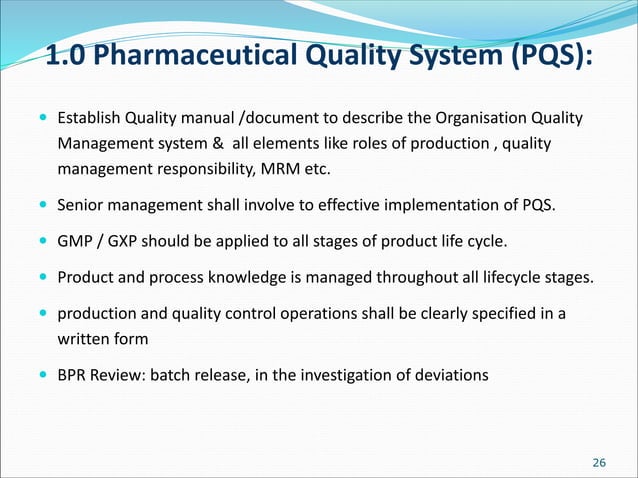 1.0 Pharmaceutical Quality System (PQS):

- Establish Quality manual /document to describe the Organisation Quality Management system & all elements like roles of production , quality management responsibility, MRM etc.
- Senior management shall involve to effective implementation of PQS.
- GMP / GXP should be applied to all stages of product life cycle.
- Product and process knowledge is managed throughout all lifecycle stages.
- production and quality control operations shall be clearly specified in a written form
- BPR Review: batch release, in the investigation of deviations

26